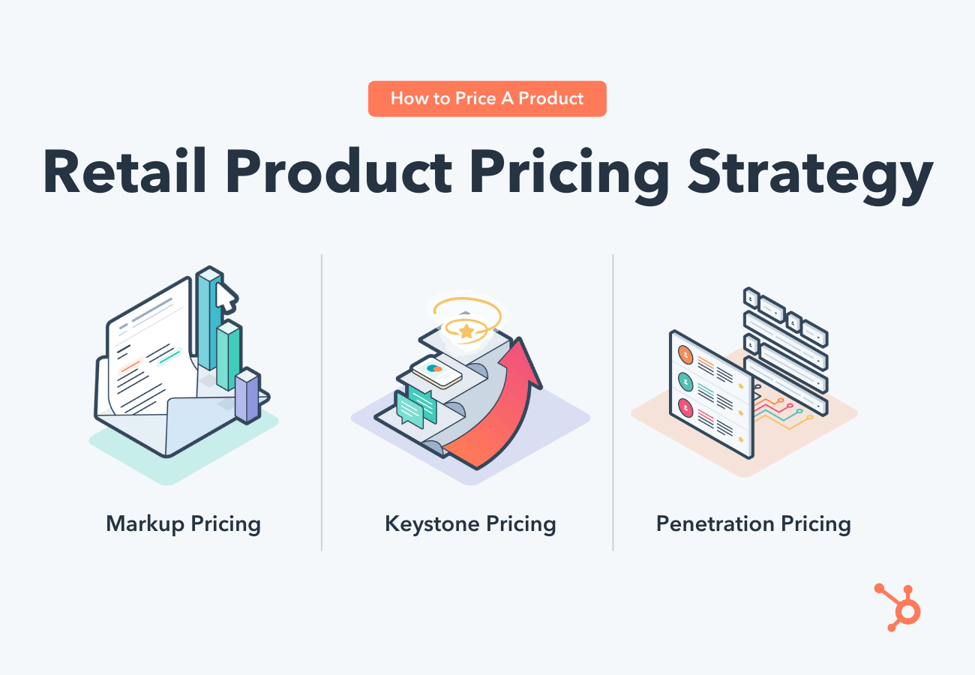 How to Price A Product

Retail Product Pricing Strategy

Markup Pricing

Keystone Pricing

Penetration Pricing